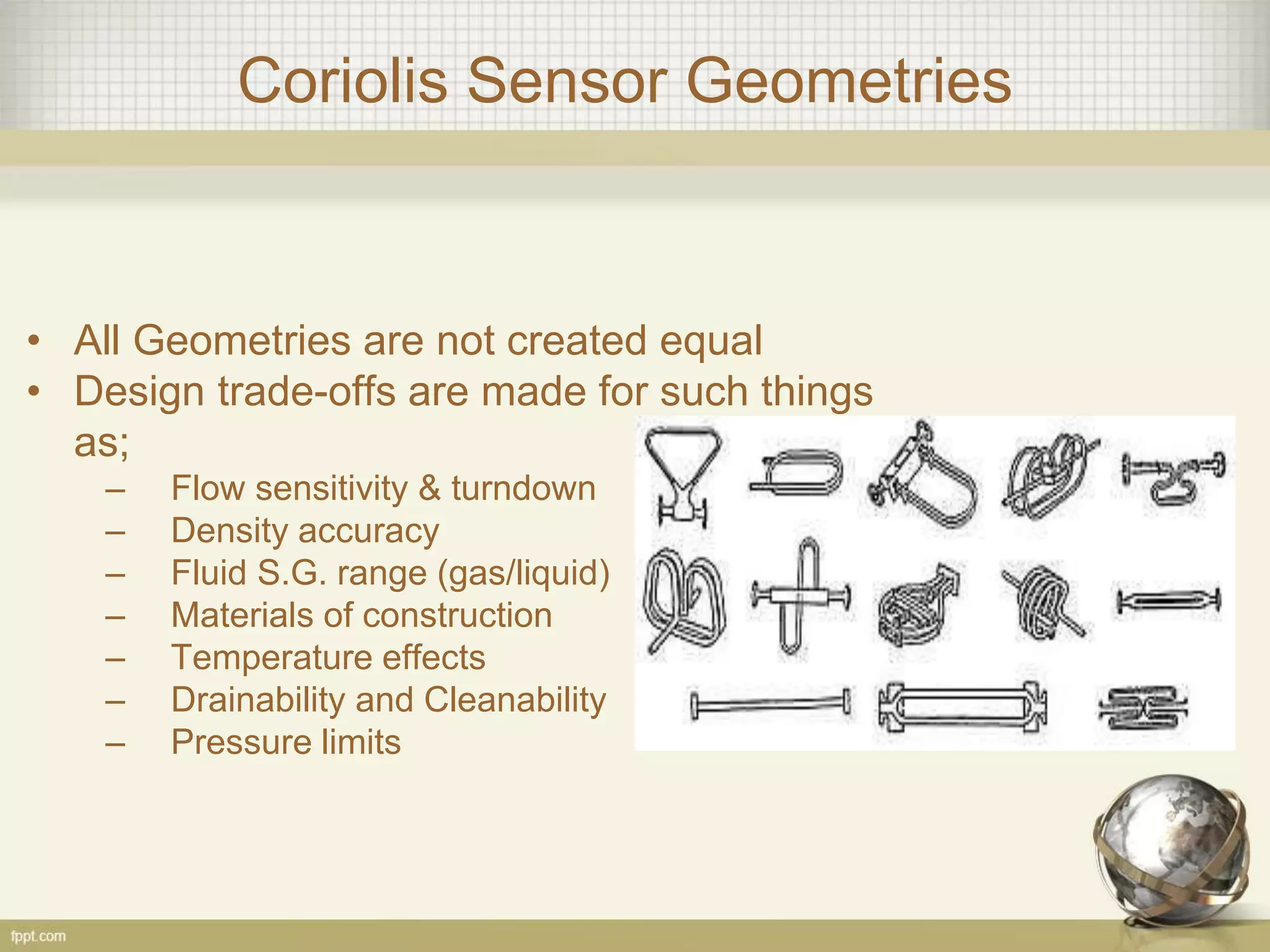 Coriolis Sensor Geometries

• All Geometries are not created equal
• Design trade-offs are made for such things as;
– Flow sensitivity & turndown
– Density accuracy
– Fluid S.G. range (gas/liquid)
– Materials of construction
– Temperature effects
– Drainability and Cleanability
– Pressure limits

fppt.com